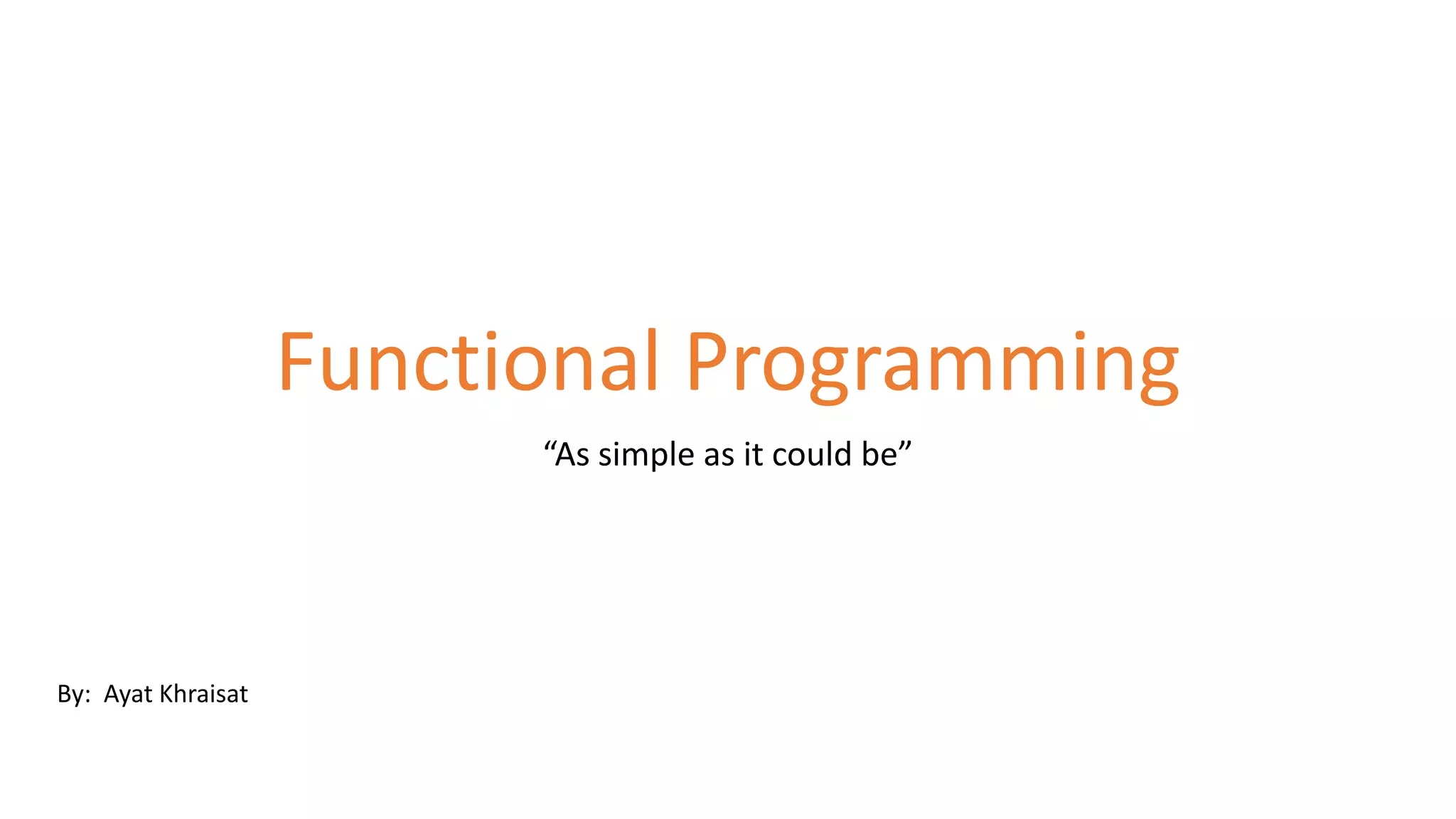 Functional Programming

“As simple as it could be”

By: Ayat Khraisat